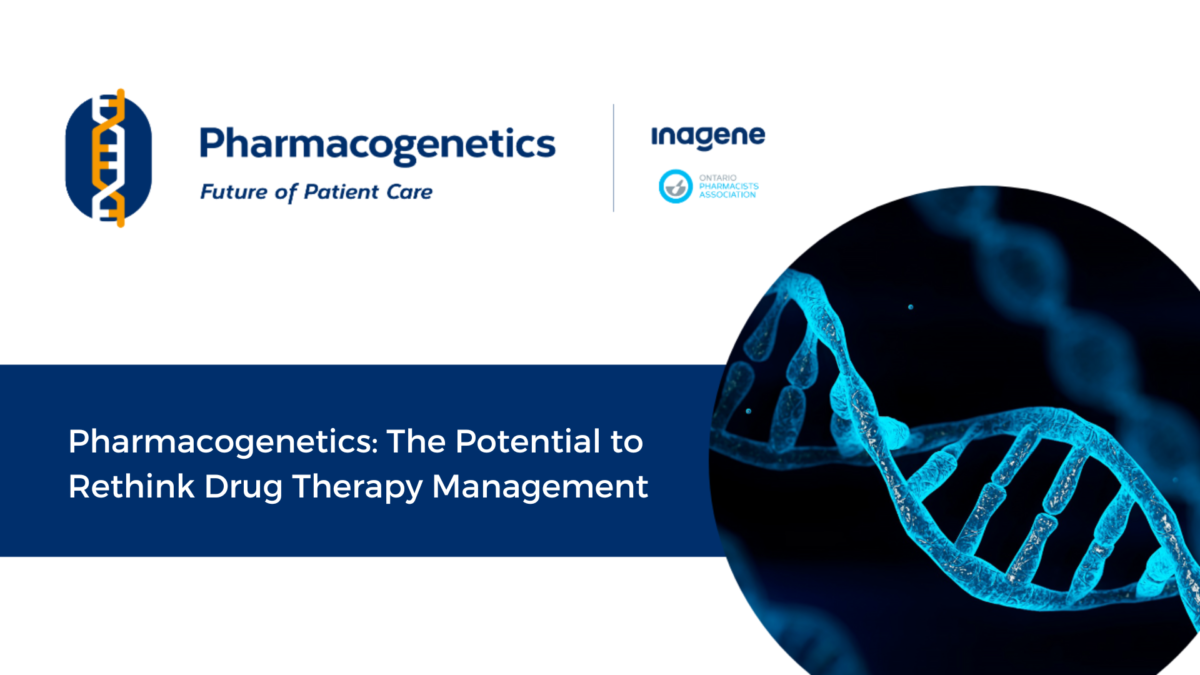 Pharmacogenetics

Future of Patient Care

inagene

ONTARIO PHARMACISTS ASSOCIATION

Pharmacogenetics: The Potential to Rethink Drug Therapy Management